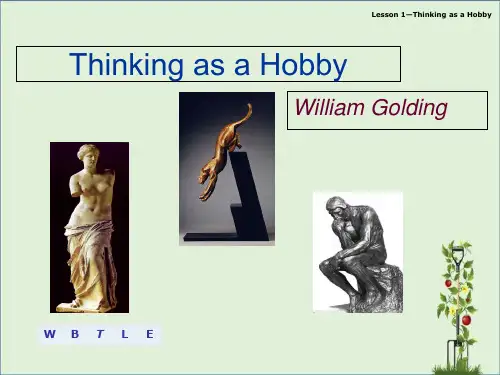 Lesson 1—Thinking as a Hobby

Thinking as a Hobby

William Golding

W B T L E